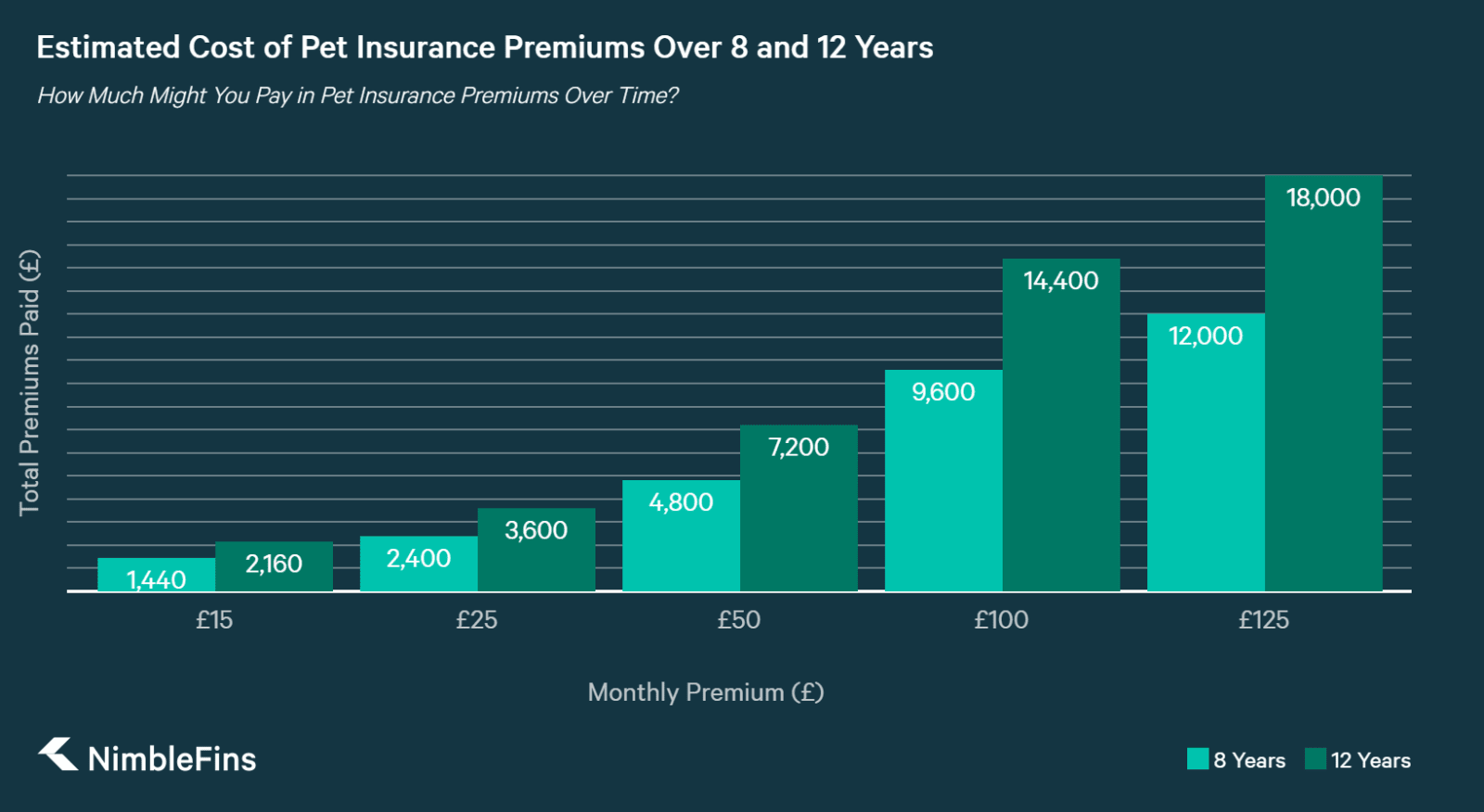 Estimated Cost of Pet Insurance Premiums Over 8 and 12 Years

How Much Might You Pay in Pet Insurance Premiums Over Time?

Total Premiums Paid (£)

1,440
2,160
2,400
3,600
4,800
7,200
9,600
14,400
12,000
18,000

£15
£25
£50
£100
£125

Monthly Premium (£)

NimbleFins

8 Years
12 Years